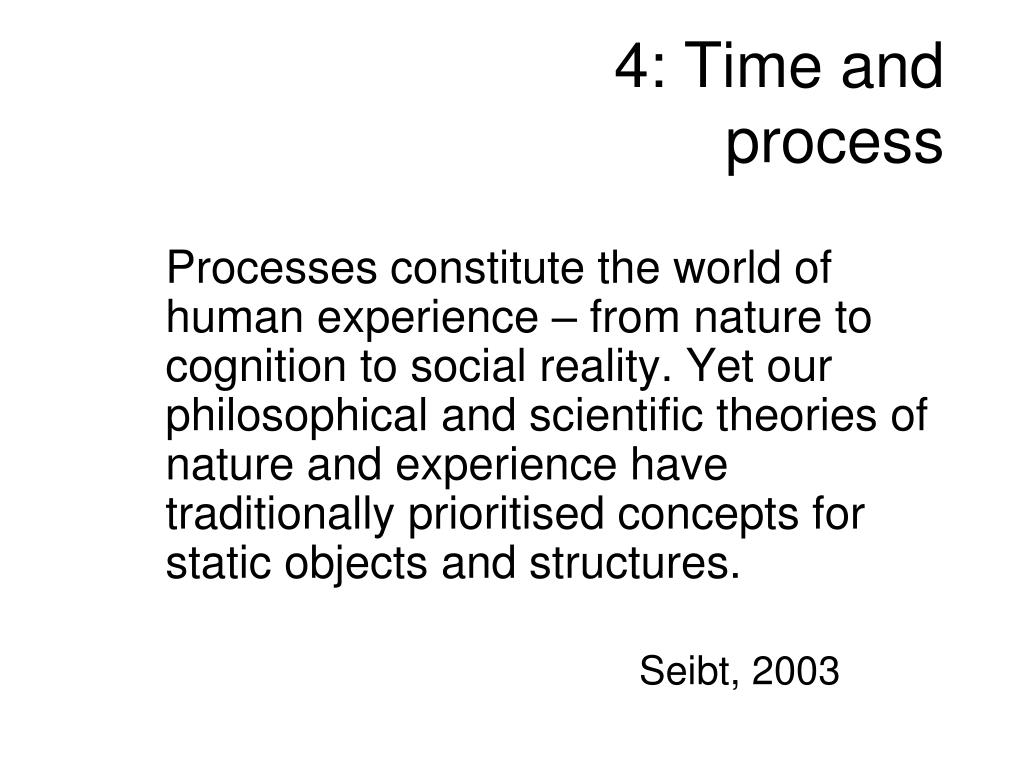 4: Time and process

Processes constitute the world of human experience – from nature to cognition to social reality. Yet our philosophical and scientific theories of nature and experience have traditionally prioritised concepts for static objects and structures.

Seibt, 2003